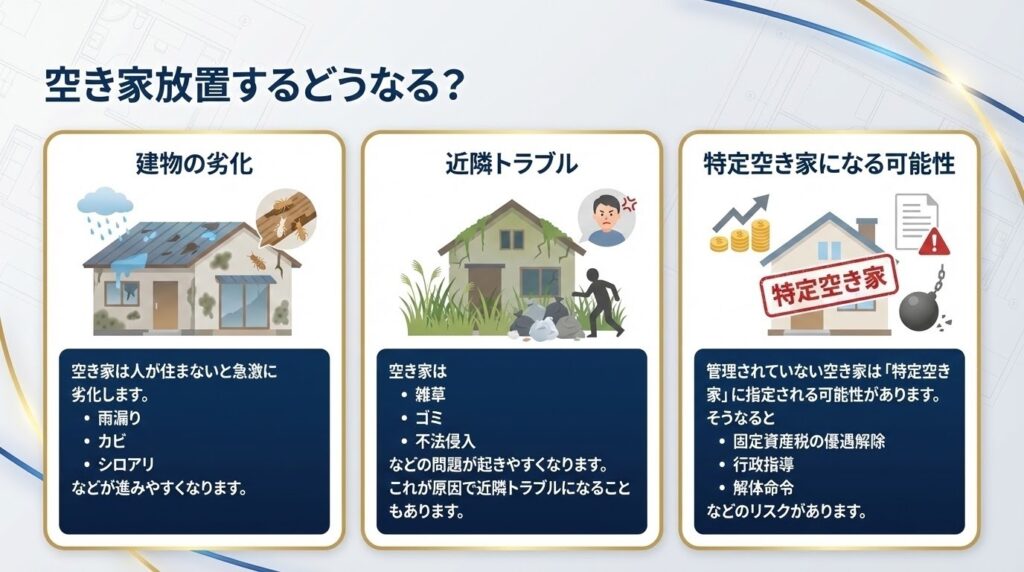 空き家放置するどうなる?

建物の劣化

空き家は人が住まないと急激に劣化します。
• 雨漏り
• カビ
• シロアリ
などが進みやすくなります。

近隣トラブル

空き家は
• 雑草
• ゴミ
• 不法侵入
などの問題が起きやすくなります。
これが原因で近隣トラブルになることもあります。

特定空き家になる可能性

特定空き家

管理されていない空き家は「特定空き家」に指定される可能性があります。
そうなると
• 固定資産税の優遇解除
• 行政指導
• 解体命令
などのリスクがあります。